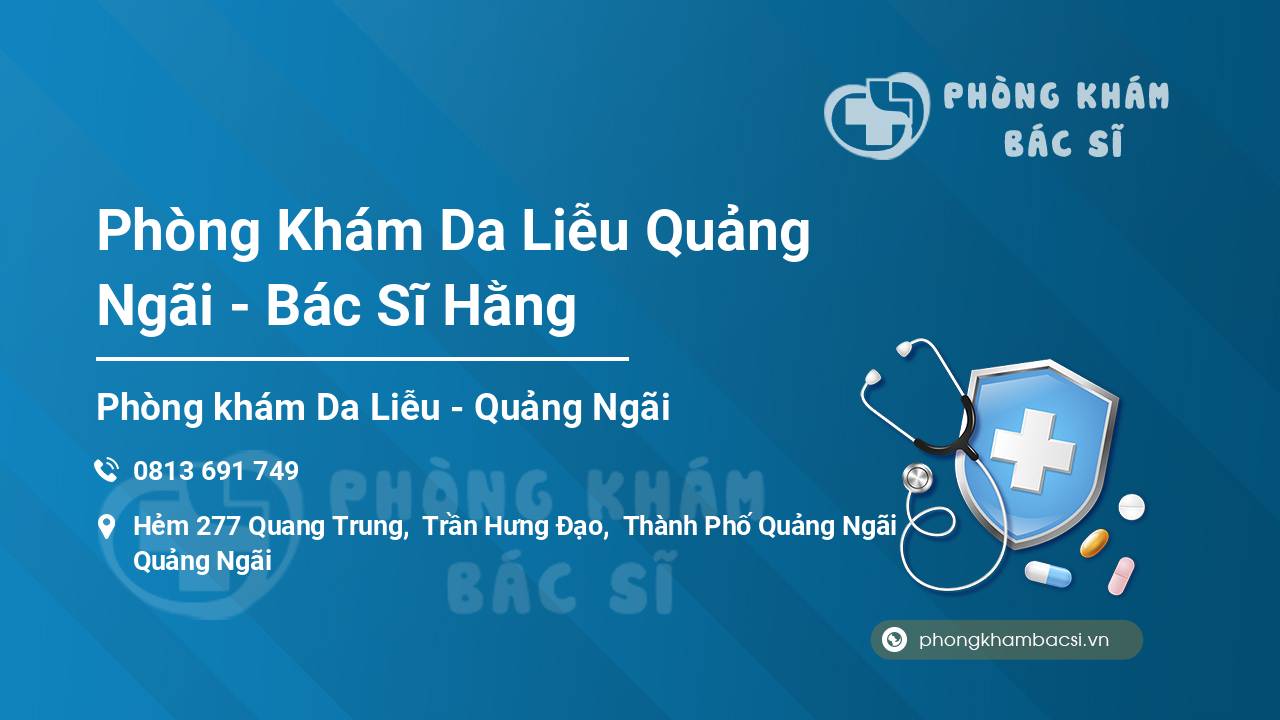 PHÒNG KHÁM BÁC SĨ

Phòng Khám Da Liễu Quảng Ngãi - Bác Sĩ Hằng

Phòng khám Da Liễu - Quảng Ngãi

0813 691 749

Hẻm 277 Quang Trung, Trần Hưng Đạo, Thành Phố Quảng Ngãi Quảng Ngãi

PHÒNG KHÁM BÁC SĨ

phongkhambacsi.vn